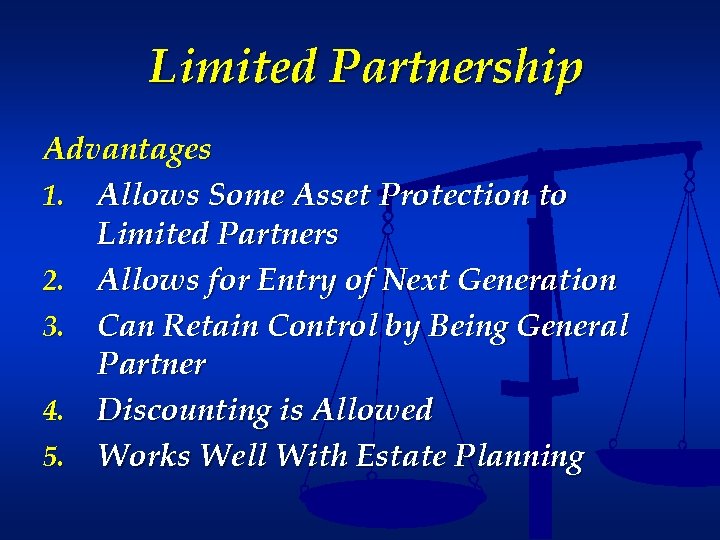 Limited Partnership

Advantages

1. Allows Some Asset Protection to Limited Partners
2. Allows for Entry of Next Generation
3. Can Retain Control by Being General Partner
4. Discounting is Allowed
5. Works Well With Estate Planning